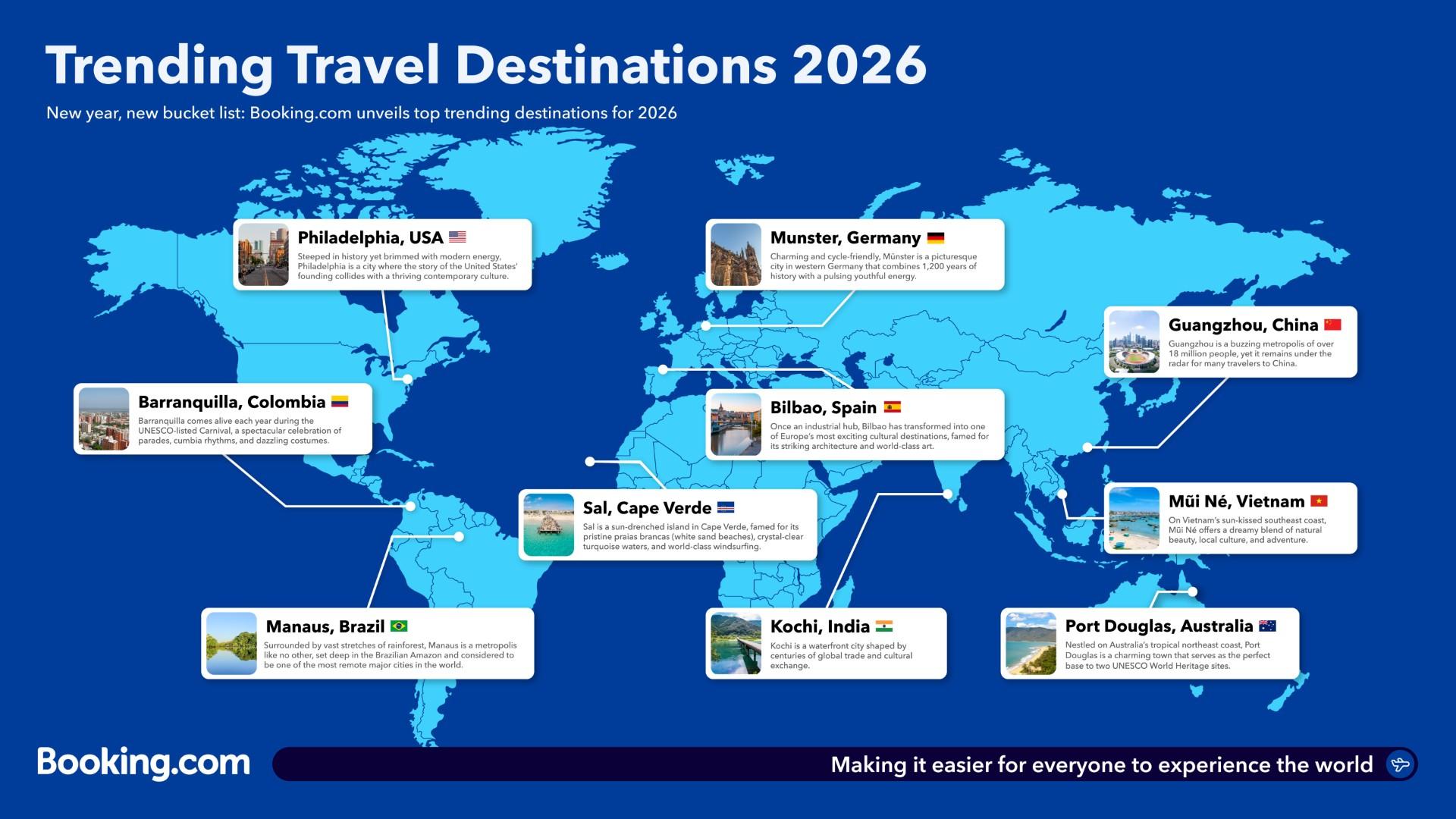 Trending Travel Destinations 2026

New year, new bucket list: Booking.com unveils top trending destinations for 2026

Philadelphia, USA

Steeped in history yet brimmed with modern energy, Philadelphia is a city where the story of the United States' founding collides with a thriving contemporary culture.

Munster, Germany

Charming and cycle-friendly, Münster is a picturesque city in western Germany that combines 1,200 years of history with a pulsing youthful energy.

Guangzhou, China

Guangzhou is a buzzing metropolis of over 18 million people, yet it remains under the radar for many travelers to China.

Barranquilla, Colombia

Barranquilla comes alive each year during the UNESCO-listed Carnival, a spectacular celebration of parades, cumbia rhythms, and dazzling costumes.

Bilbao, Spain

Once an industrial hub, Bilbao has transformed into one of Europe's most exciting cultural destinations, famed for its striking architecture and world-class art.

Sal, Cape Verde

Sal is a sun-drenched island in Cape Verde, famed for its pristine praias brancas (white sand beaches), crystal-clear turquoise waters, and world-class windsurfing.

Mũi Né, Vietnam

On Vietnam's sun-kissed southeast coast, Mũi Né offers a dreamy blend of natural beauty, local culture, and adventure.

Manaus, Brazil

Surrounded by vast stretches of rainforest, Manaus is a metropolis like no other, set deep in the Brazilian Amazon and considered to be one of the most remote major cities in the world.

Kochi, India

Kochi is a waterfront city shaped by centuries of global trade and cultural exchange.

Port Douglas, Australia

Nestled on Australia's tropical northeast coast, Port Douglas is a charming town that serves as the perfect base to two UNESCO World Heritage sites.

Booking.com

Making it easier for everyone to experience the world